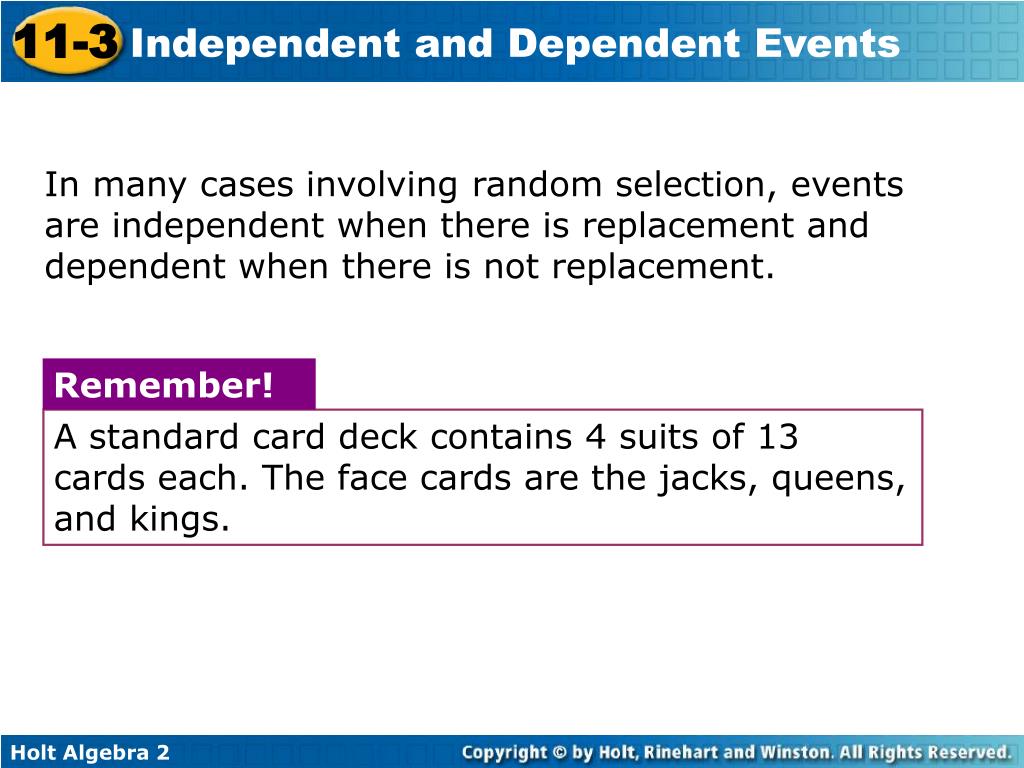 11-3 Independent and Dependent Events

In many cases involving random selection, events are independent when there is replacement and dependent when there is not replacement.

Remember!

A standard card deck contains 4 suits of 13 cards each. The face cards are the jacks, queens, and kings.

Holt Algebra 2

Copyright © by Holt, Rinehart and Winston. All Rights Reserved.